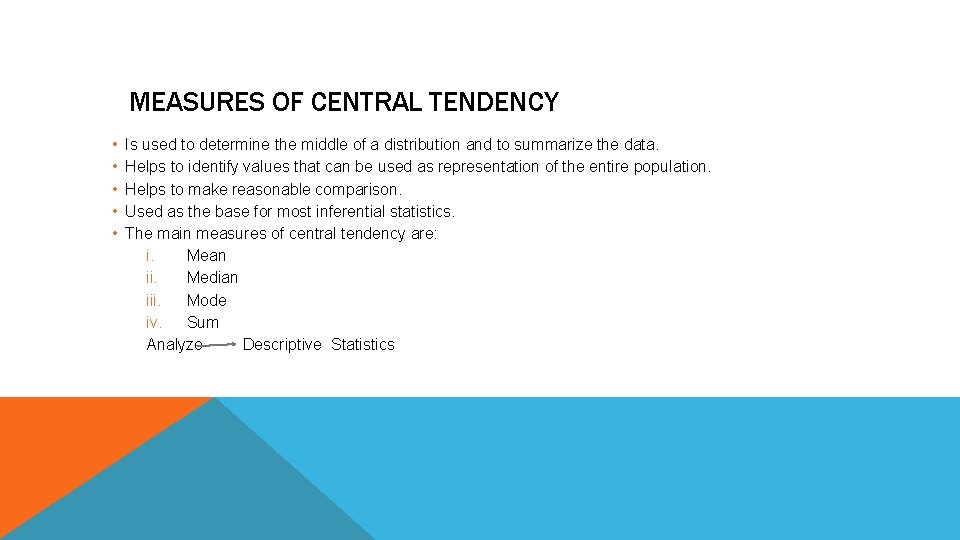 MEASURES OF CENTRAL TENDENCY

• Is used to determine the middle of a distribution and to summarize the data.
• Helps to identify values that can be used as representation of the entire population.
• Helps to make reasonable comparison.
• Used as the base for most inferential statistics.
• The main measures of central tendency are:
i. Mean
ii. Median
iii. Mode
iv. Sum
Analyze → Descriptive Statistics